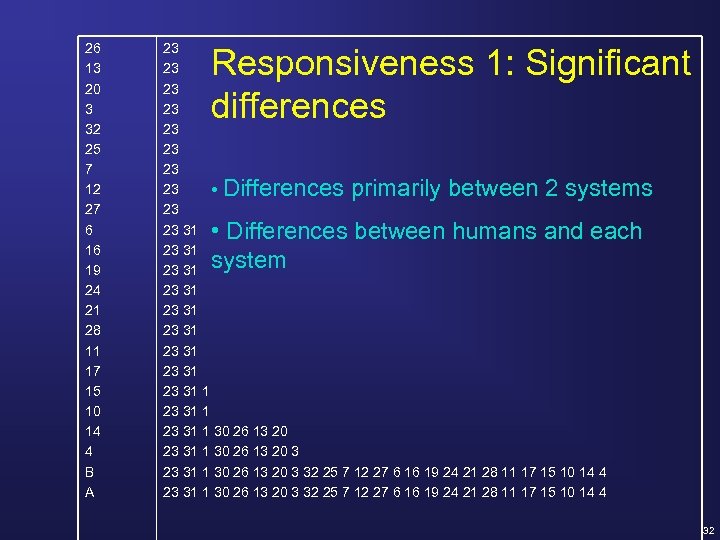 Responsiveness 1: Significant differences

• Differences primarily between 2 systems

• Differences between humans and each system

| | |
|---|---|
| 26 | 23 |
| 13 | 23 |
| 20 | 23 |
| 3 | 23 |
| 32 | 23 |
| 25 | 23 |
| 7 | 23 |
| 12 | 23 |
| 27 | 23 |
| 6 | 23 31 |
| 16 | 23 31 |
| 19 | 23 31 |
| 24 | 23 31 |
| 21 | 23 31 |
| 28 | 23 31 |
| 11 | 23 31 |
| 17 | 23 31 |
| 15 | 23 31 1 |
| 10 | 23 31 1 |
| 14 | 23 31 1 30 26 13 20 |
| 4 | 23 31 1 30 26 13 20 3 |
| B | 23 31 1 30 26 13 20 3 32 25 7 12 27 6 16 19 24 21 28 11 17 15 10 14 4 |
| A | 23 31 1 30 26 13 20 3 32 25 7 12 27 6 16 19 24 21 28 11 17 15 10 14 4 |

32